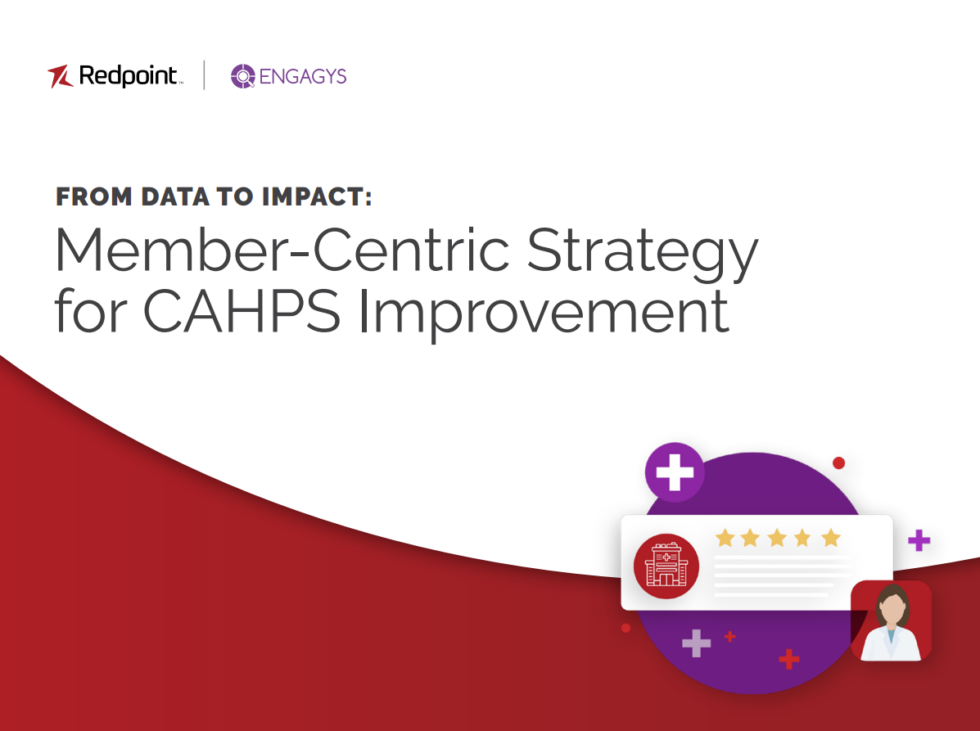 Redpoint | ENGAGYS

FROM DATA TO IMPACT:
Member-Centric Strategy for CAHPS Improvement